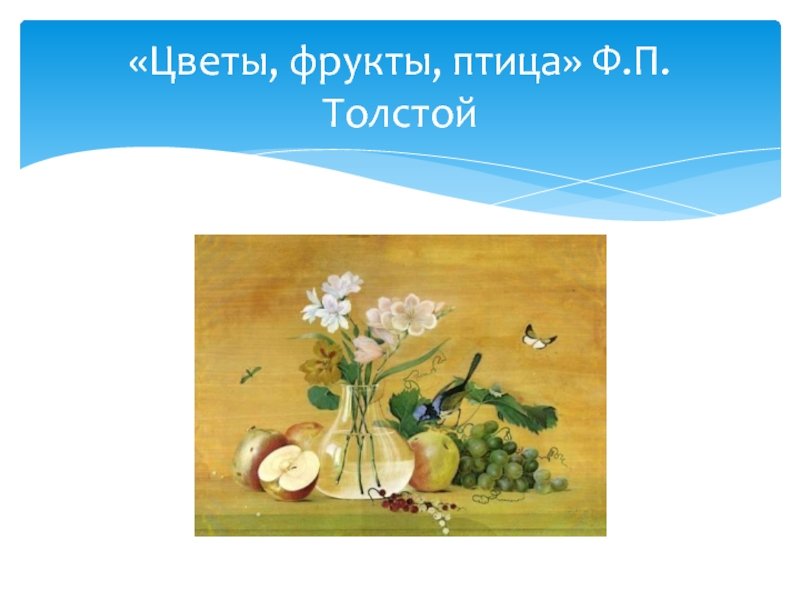 «Цветы, фрукты, птица» Ф.П. Толстой